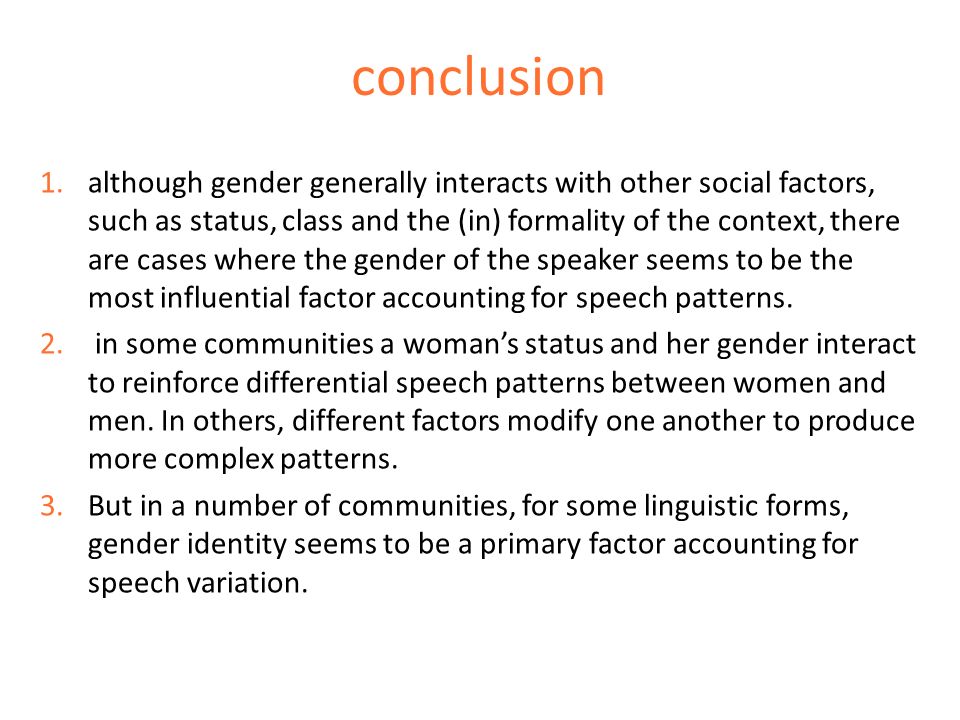 conclusion

1. although gender generally interacts with other social factors, such as status, class and the (in) formality of the context, there are cases where the gender of the speaker seems to be the most influential factor accounting for speech patterns.

2. in some communities a woman's status and her gender interact to reinforce differential speech patterns between women and men. In others, different factors modify one another to produce more complex patterns.

3. But in a number of communities, for some linguistic forms, gender identity seems to be a primary factor accounting for speech variation.